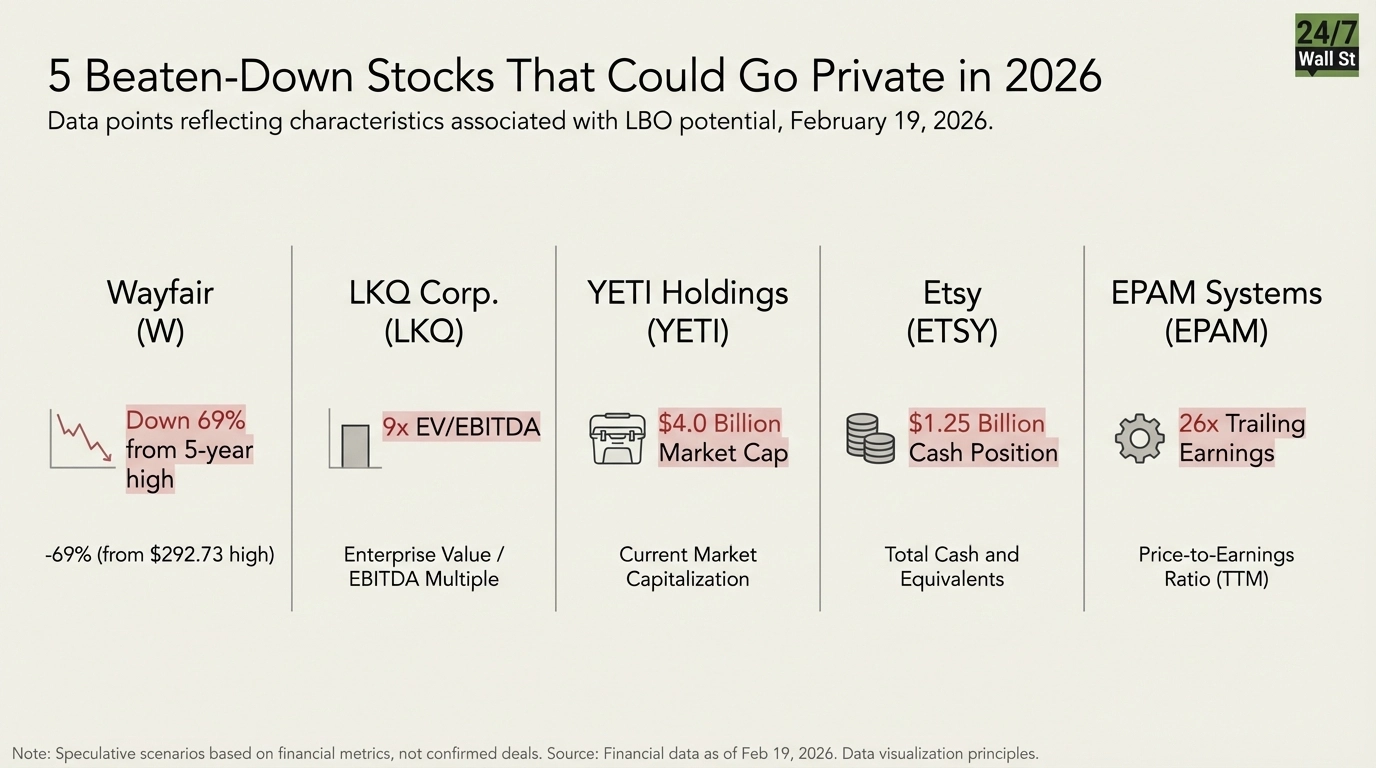 24/7 Wall St

5 Beaten-Down Stocks That Could Go Private in 2026

Data points reflecting characteristics associated with LBO potential, February 19, 2026.

Wayfair (W)

Down 69% from 5-year high

-69% (from $292.73 high)

LKQ Corp. (LKQ)

9x EV/EBITDA

Enterprise Value / EBITDA Multiple

YETI Holdings (YETI)

$4.0 Billion Market Cap

Current Market Capitalization

Etsy (ETSY)

$1.25 Billion Cash Position

Total Cash and Equivalents

EPAM Systems (EPAM)

26x Trailing Earnings

Price-to-Earnings Ratio (TTM)

Note: Speculative scenarios based on financial metrics, not confirmed deals. Source: Financial data as of Feb 19, 2026. Data visualization principles.